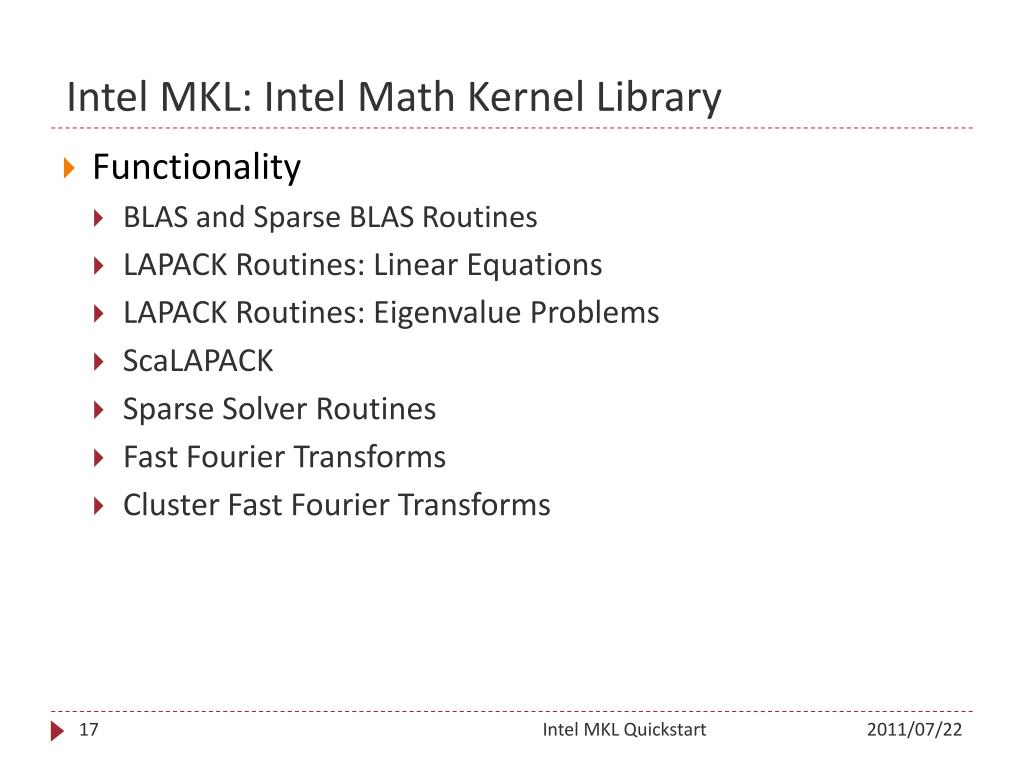 Intel MKL: Intel Math Kernel Library

Functionality

BLAS and Sparse BLAS Routines

LAPACK Routines: Linear Equations

LAPACK Routines: Eigenvalue Problems

ScaLAPACK

Sparse Solver Routines

Fast Fourier Transforms

Cluster Fast Fourier Transforms

17

Intel MKL Quickstart

2011/07/22